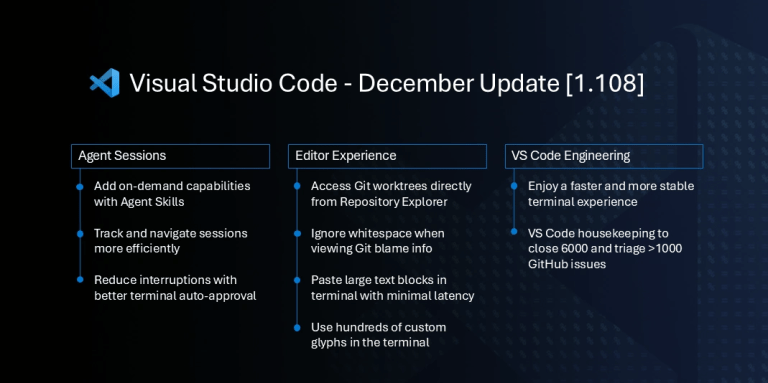 Visual Studio Code - December Update [1.108]

Agent Sessions

Add on-demand capabilities with Agent Skills

Track and navigate sessions more efficiently

Reduce interruptions with better terminal auto-approval

Editor Experience

Access Git worktrees directly from Repository Explorer

Ignore whitespace when viewing Git blame info

Paste large text blocks in terminal with minimal latency

Use hundreds of custom glyphs in the terminal

VS Code Engineering

Enjoy a faster and more stable terminal experience

VS Code housekeeping to close 6000 and triage >1000 GitHub issues